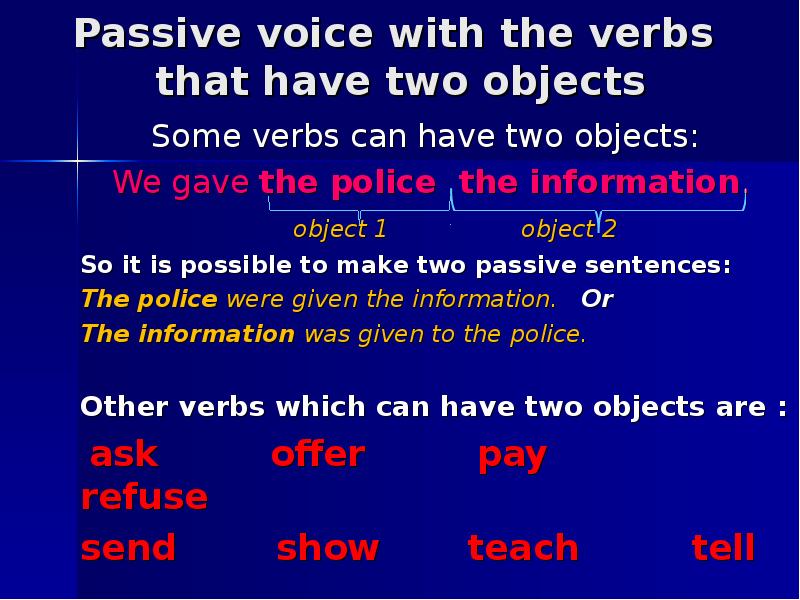 Passive voice with the verbs that have two objects

Some verbs can have two objects:

We gave the police the information.

object 1 object 2

So it is possible to make two passive sentences:

The police were given the information. Or

The information was given to the police.

Other verbs which can have two objects are :

ask offer pay refuse

send show teach tell